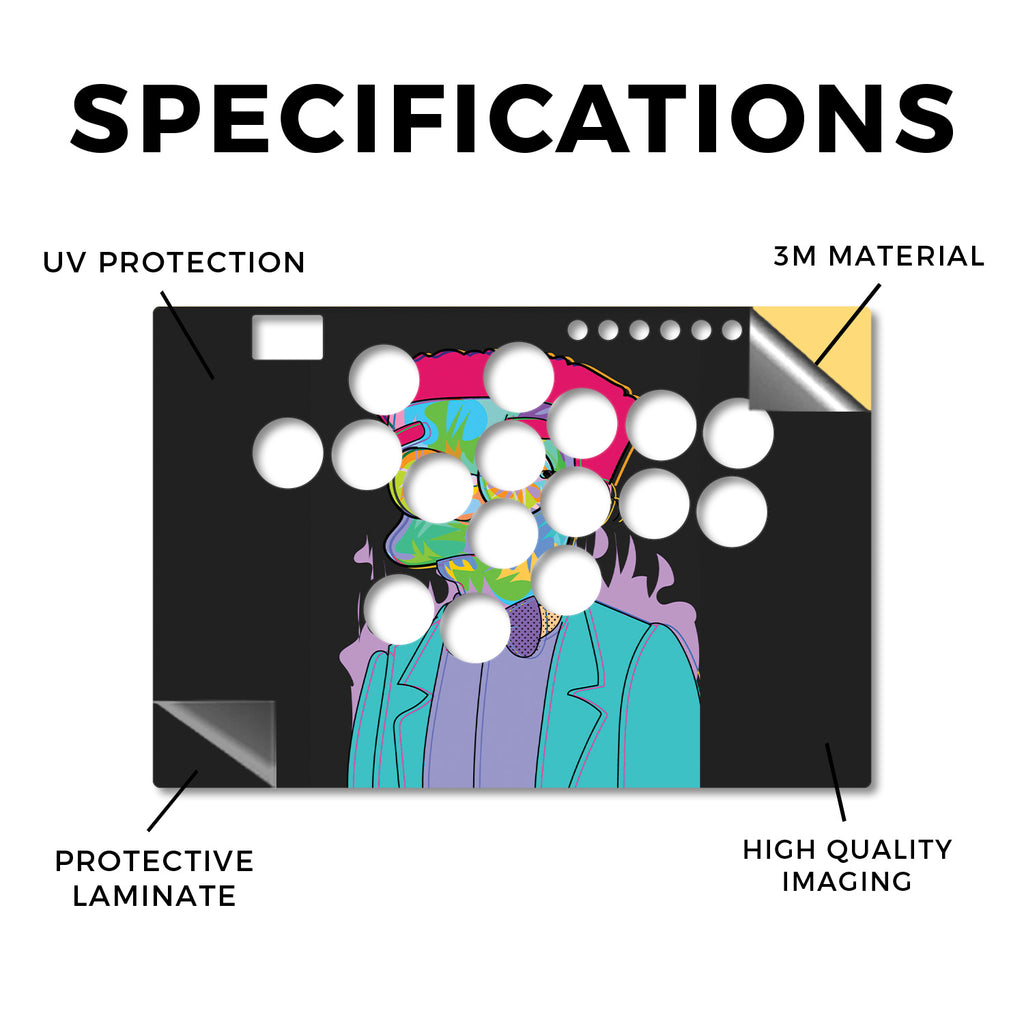 SPECIFICATIONS

UV PROTECTION

3M MATERIAL

PROTECTIVE LAMINATE

HIGH QUALITY IMAGING